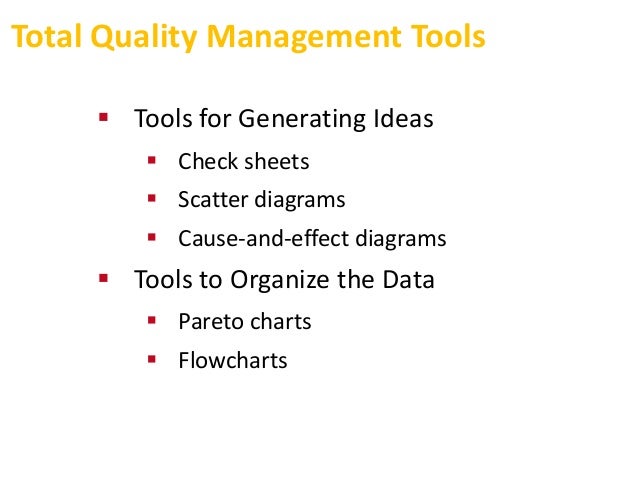 Total Quality Management Tools

- Tools for Generating Ideas
  - Check sheets
  - Scatter diagrams
  - Cause-and-effect diagrams
- Tools to Organize the Data
  - Pareto charts
  - Flowcharts